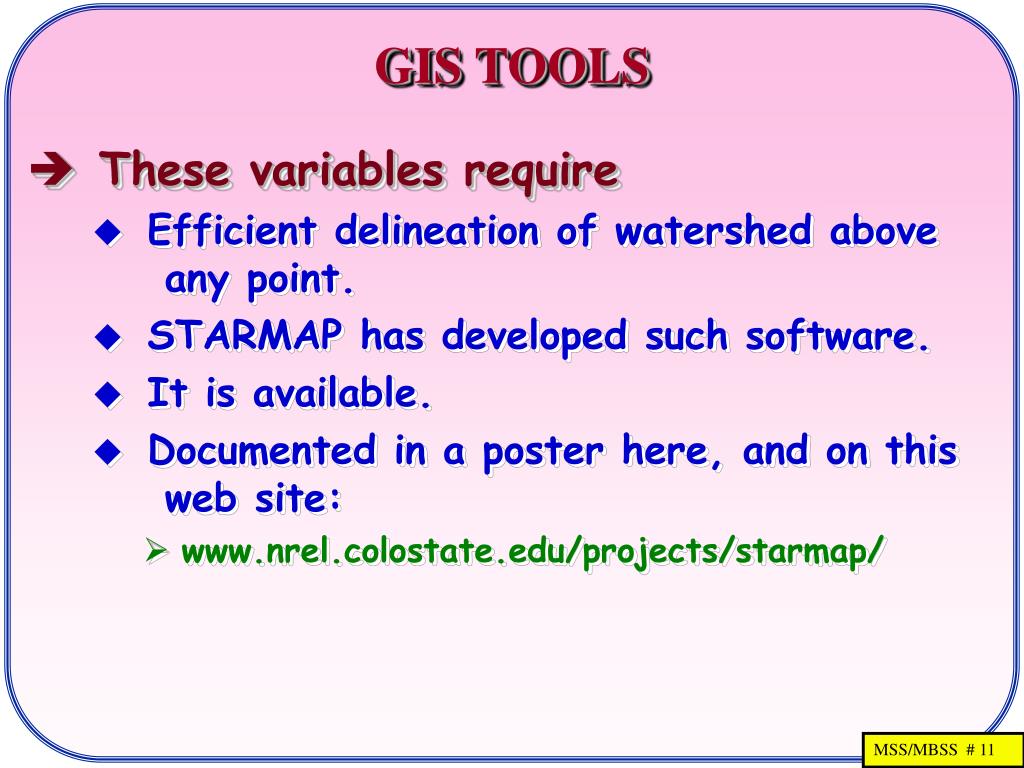 GIS TOOLS

➔ These variables require

◆ Efficient delineation of watershed above any point.

◆ STARMAP has developed such software.

◆ It is available.

◆ Documented in a poster here, and on this web site:

➢ www.nrel.colostate.edu/projects/starmap/

MSS/MBSS # 11